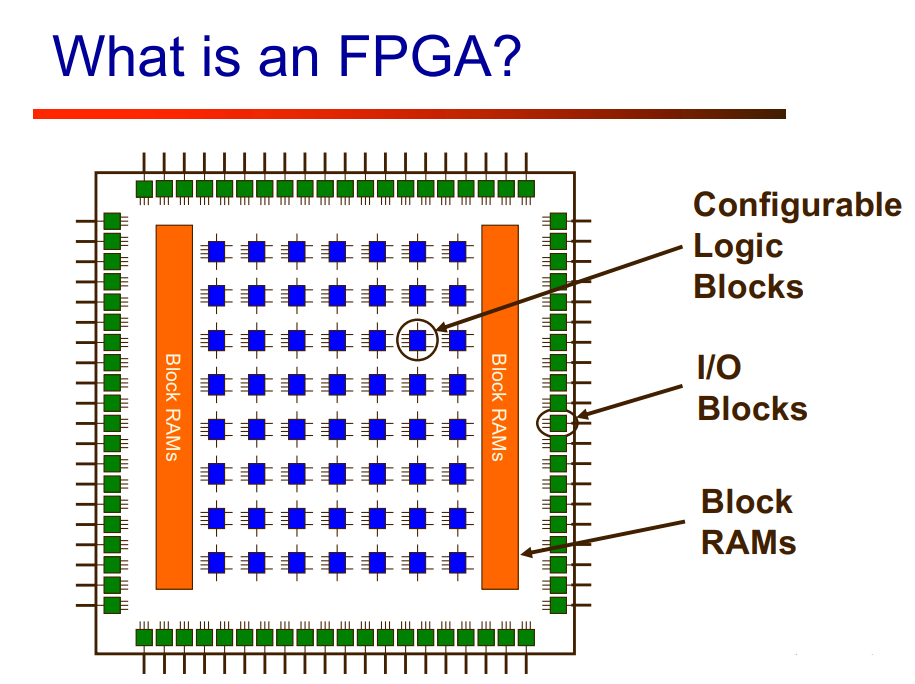 What is an FPGA?

Block RAMs

Block RAMs

Configurable Logic Blocks

I/O Blocks

Block RAMs